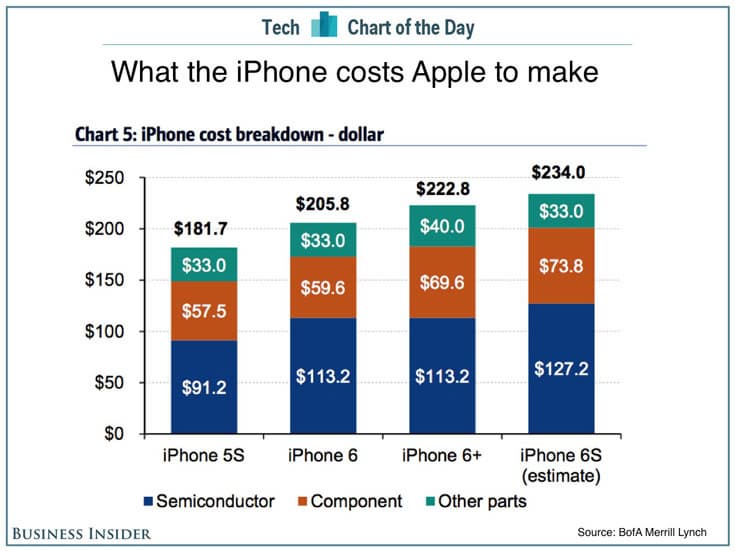 Tech Chart of the Day

What the iPhone costs Apple to make

Chart 5: iPhone cost breakdown - dollar

$250
$200
$150
$100
$50
$0

$181.7
$33.0
$57.5
$91.2

$205.8
$33.0
$59.6
$113.2

$222.8
$40.0
$69.6
$113.2

$234.0
$33.0
$73.8
$127.2

iPhone 5S
iPhone 6
iPhone 6+
iPhone 6S (estimate)

Semiconductor
Component
Other parts

BUSINESS INSIDER

Source: BofA Merrill Lynch